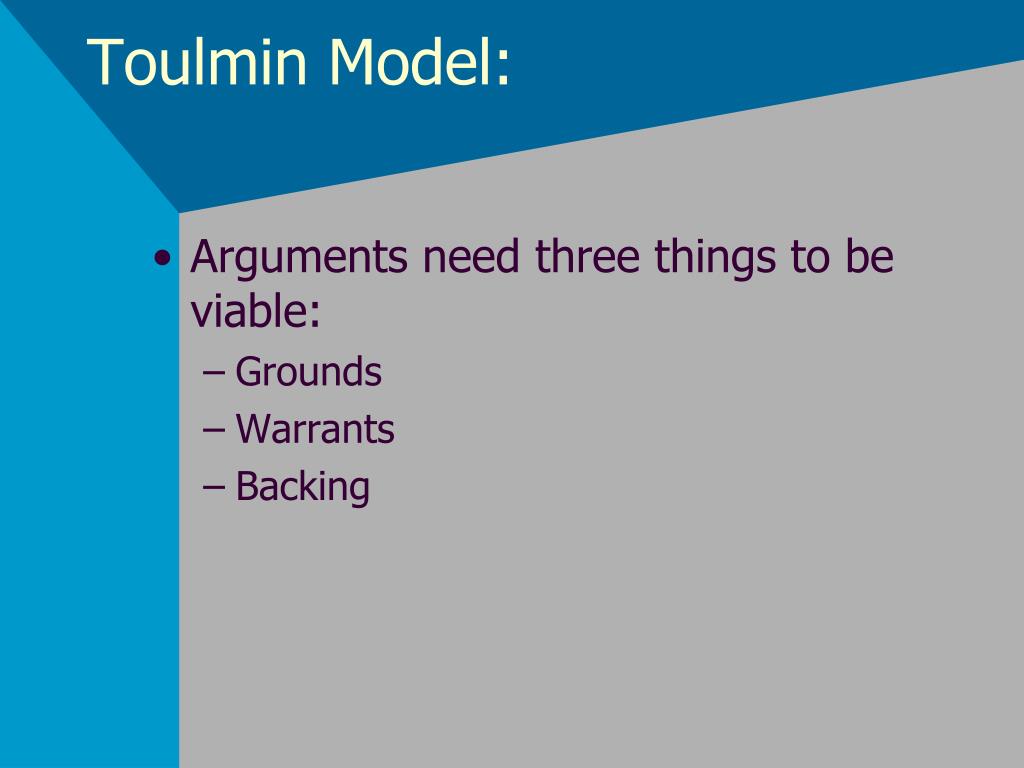 Toulmin Model:

• Arguments need three things to be viable:
– Grounds
– Warrants
– Backing